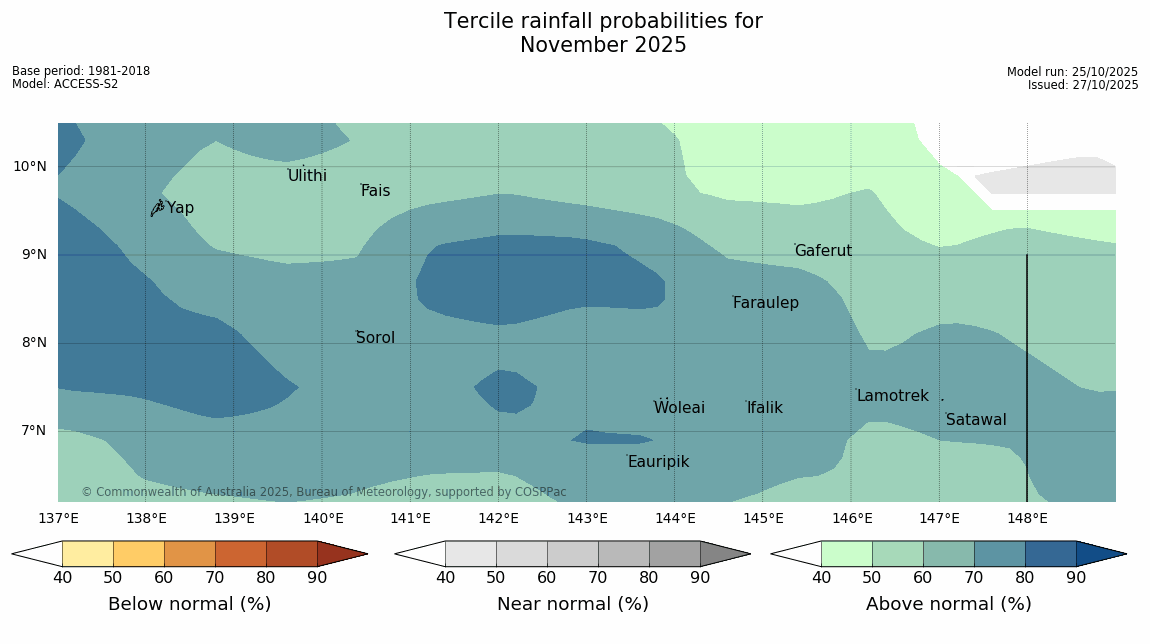 Tercile rainfall probabilities for
November 2025

Base period: 1981-2018
Model: ACCESS-S2

Model run: 25/10/2025
Issued: 27/10/2025

10°N
9°N
8°N
7°N

Ulithi
Fais
Yap
Gaferut
Faraulep
Sorol
Lamotrek
Woleai
Ifalik
Satawal
Eauripik

© Commonwealth of Australia 2025, Bureau of Meteorology, supported by COSPPac

137°E 138°E 139°E 140°E 141°E 142°E 143°E 144°E 145°E 146°E 147°E 148°E

40 50 60 70 80 90
Below normal (%)

40 50 60 70 80 90
Near normal (%)

40 50 60 70 80 90
Above normal (%)